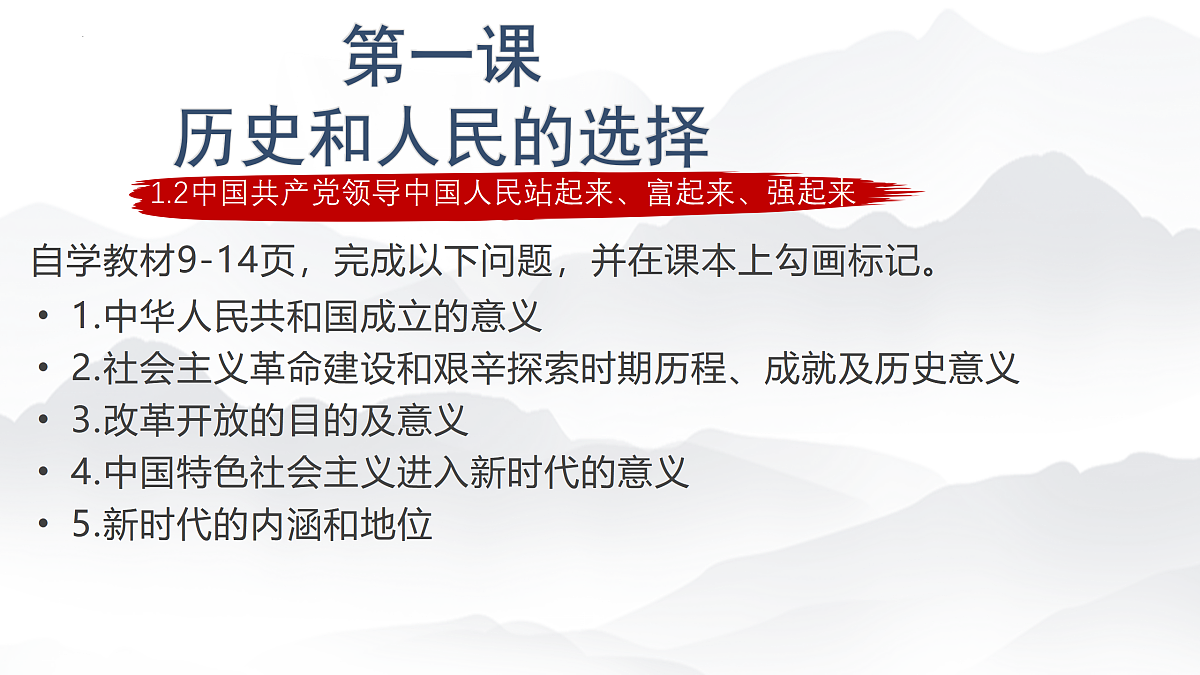 第一课
历史和人民的选择

1.2中国共产党领导中国人民站起来、富起来、强起来

自学教材9-14页，完成以下问题，并在课本上勾画标记。

• 1.中华人民共和国成立的意义
• 2.社会主义革命建设和艰辛探索时期历程、成就及历史意义
• 3.改革开放的目的及意义
• 4.中国特色社会主义进入新时代的意义
• 5.新时代的内涵和地位